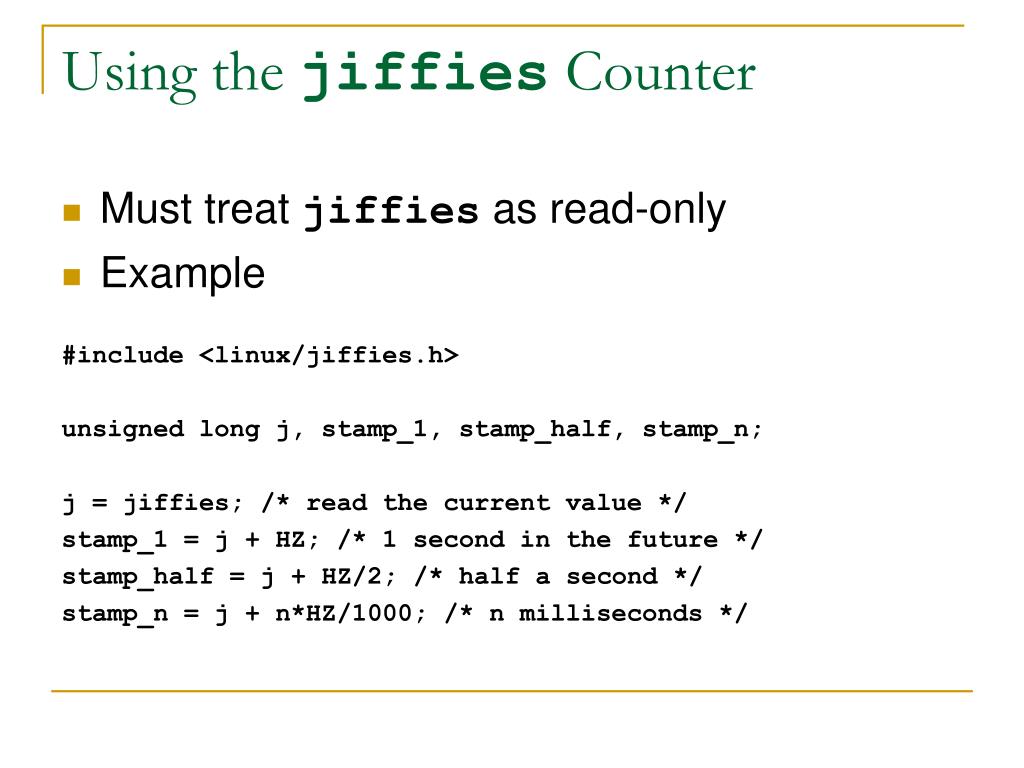 Using the jiffies Counter

Must treat jiffies as read-only

Example

#include <linux/jiffies.h>

unsigned long j, stamp_1, stamp_half, stamp_n;

j = jiffies; /* read the current value */
stamp_1 = j + HZ; /* 1 second in the future */
stamp_half = j + HZ/2; /* half a second */
stamp_n = j + n*HZ/1000; /* n milliseconds */